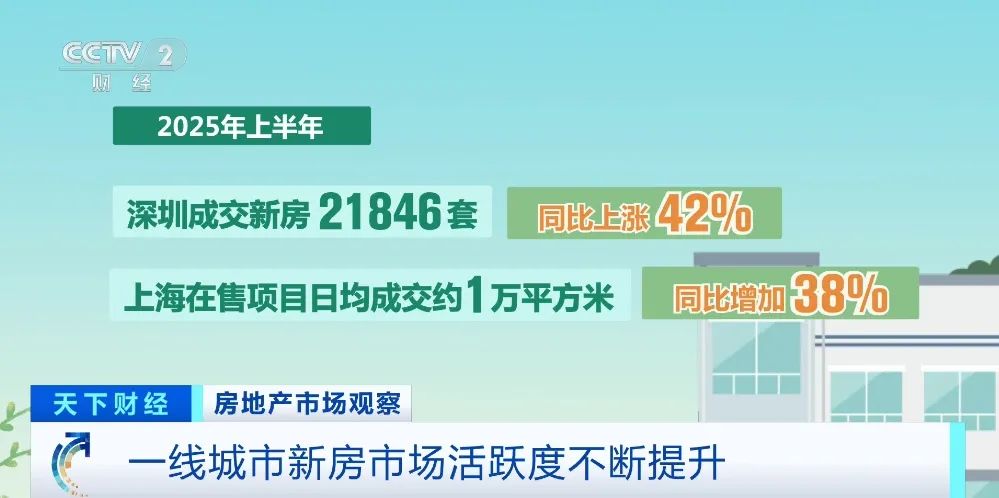 CCTV 2
财经

2025年上半年

深圳成交新房 21846 套 同比上涨 42%

上海在售项目日均成交约 1 万平方米 同比增加 38%

天下财经 房地产市场观察

一线城市新房市场活跃度不断提升